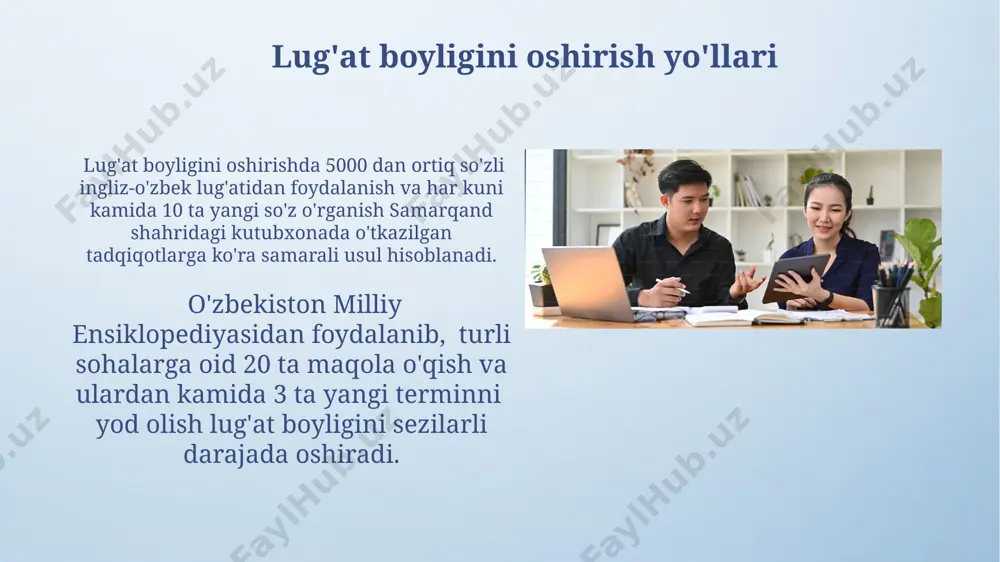 Lug'at boyligini oshirish yo'llari

Lug'at boyligini oshirishda 5000 dan ortiq so'zli ingliz-o'zbek lug'atidan foydalanish va har kuni kamida 10 ta yangi so'z o'rganish Samarqand shahridagi kutubxonada o'tkazilgan tadqiqotlarga ko'ra samarali usul hisoblanadi.

O'zbekiston Milliy Ensiklopediyasidan foydalanib, turli sohalarga oid 20 ta maqola o'qish va ulardan kamida 3 ta yangi terminni yod olish lug'at boyligini sezilarli darajada oshiradi.

FaylHub.uz FaylHub.uz FaylHub.uz FaylHub.uz FaylHub.uz FaylHub.uz